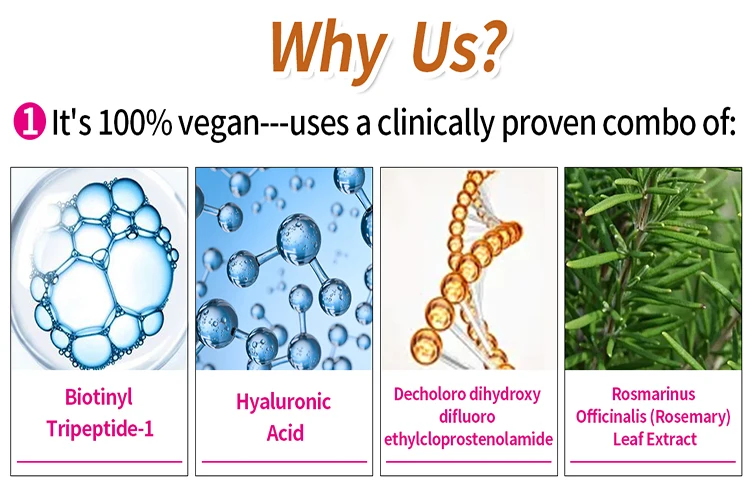 Why Us?

1 It's 100% vegan---uses a clinically proven combo of:

Biotinyl Tripeptide-1

Hyaluronic Acid

Decholoro dihydroxy difluoro ethylcloprostenolamide

Rosmarinus Officinalis (Rosemary) Leaf Extract